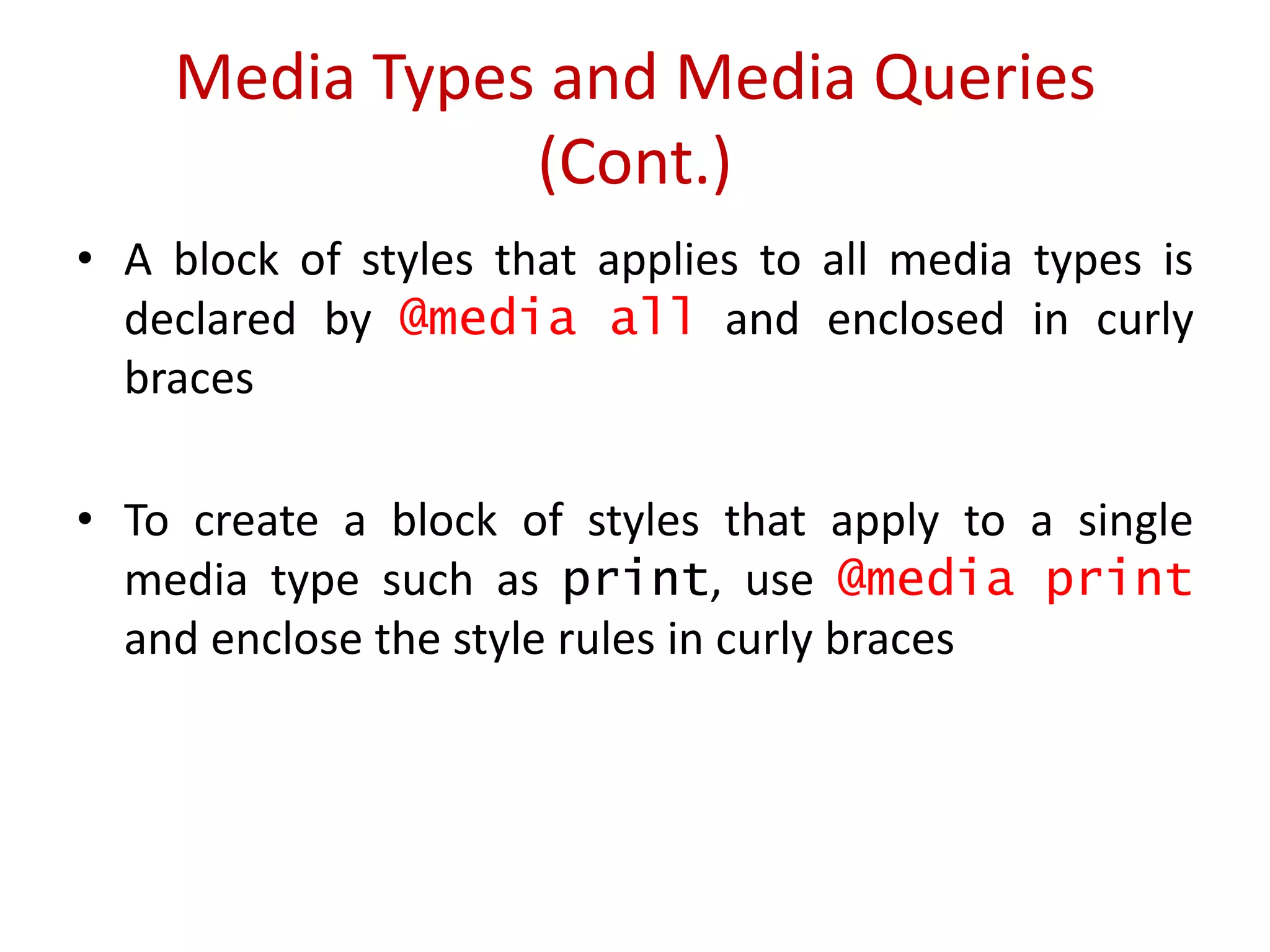 Media Types and Media Queries (Cont.)

• A block of styles that applies to all media types is declared by @media all and enclosed in curly braces

• To create a block of styles that apply to a single media type such as print, use @media print and enclose the style rules in curly braces